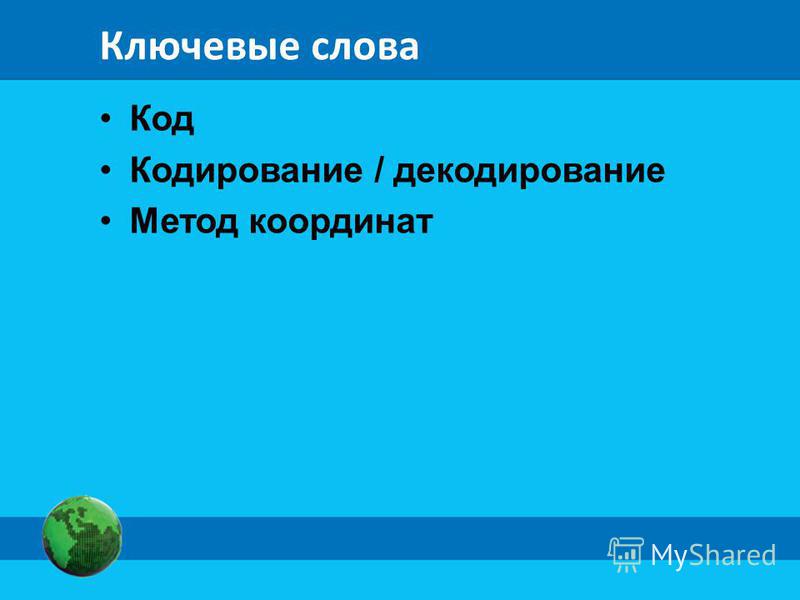 Ключевые слова

• Код
• Кодирование / декодирование
• Метод координат

MyShared